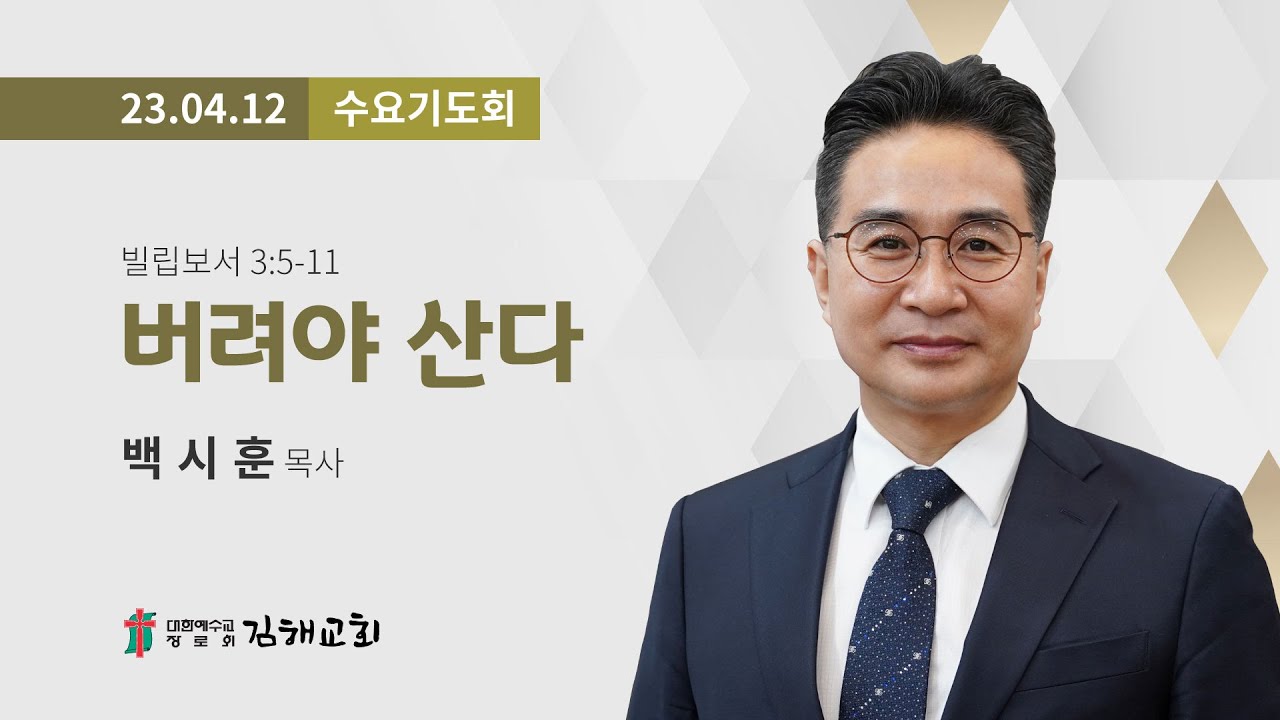 23.04.12 수요기도회

빌립보서 3:5-11

버려야 산다

백 시 훈 목사

대한예수교 장로회 김해교회